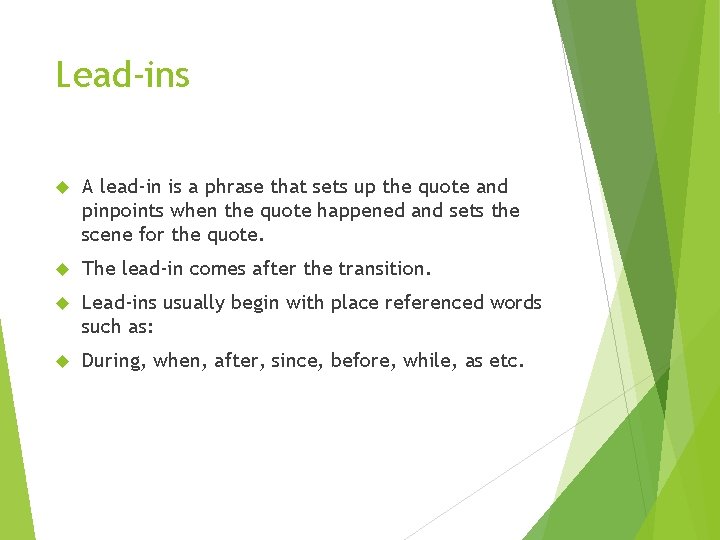 Lead-ins

A lead-in is a phrase that sets up the quote and pinpoints when the quote happened and sets the scene for the quote.

The lead-in comes after the transition.

Lead-ins usually begin with place referenced words such as:

During, when, after, since, before, while, as etc.